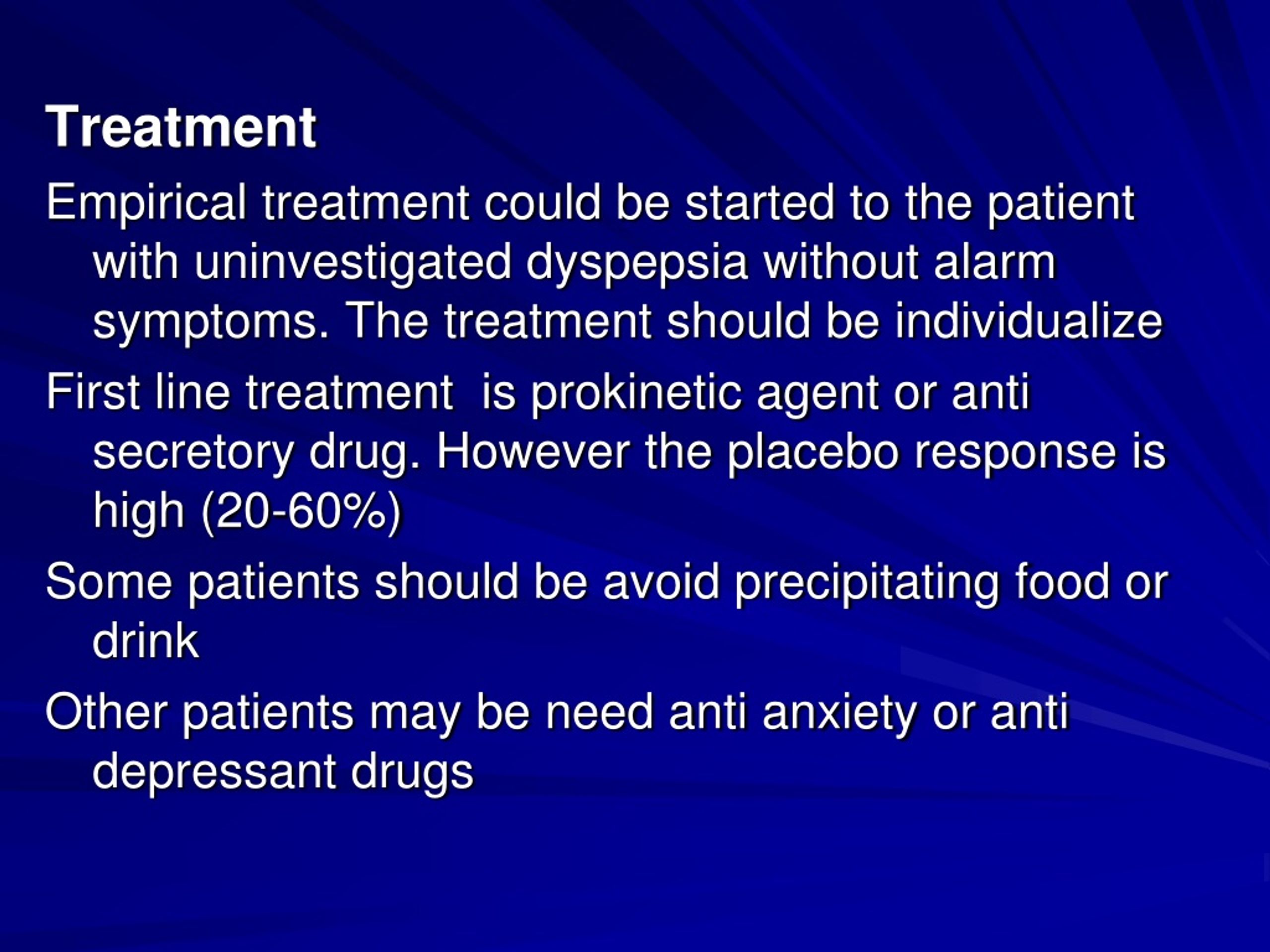 Treatment

Empirical treatment could be started to the patient with uninvestigated dyspepsia without alarm symptoms. The treatment should be individualize

First line treatment  is prokinetic agent or anti secretory drug. However the placebo response is high (20-60%)

Some patients should be avoid precipitating food or drink

Other patients may be need anti anxiety or anti depressant drugs